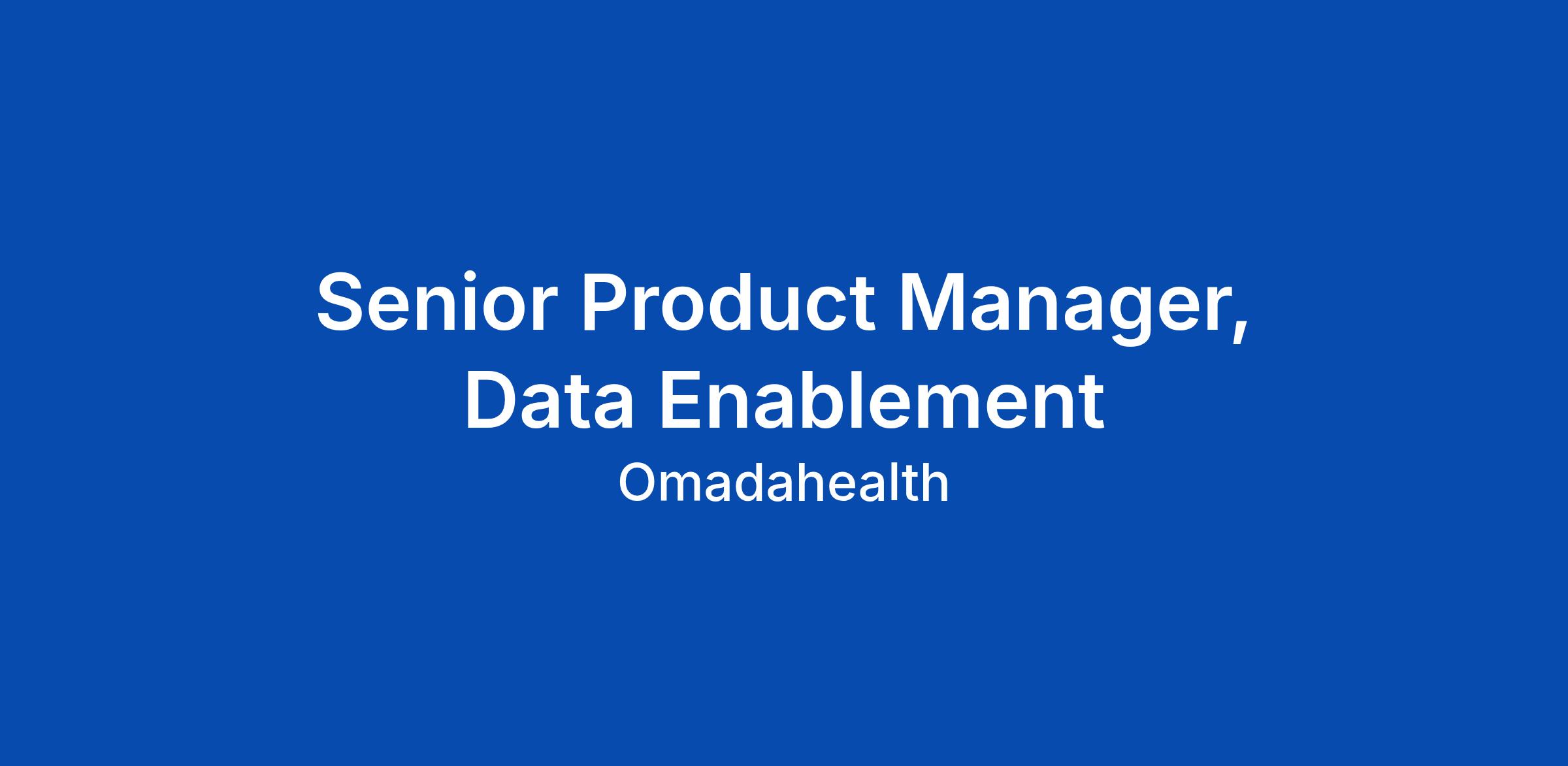 Senior Product Manager, Data Enablement

Omadahealth